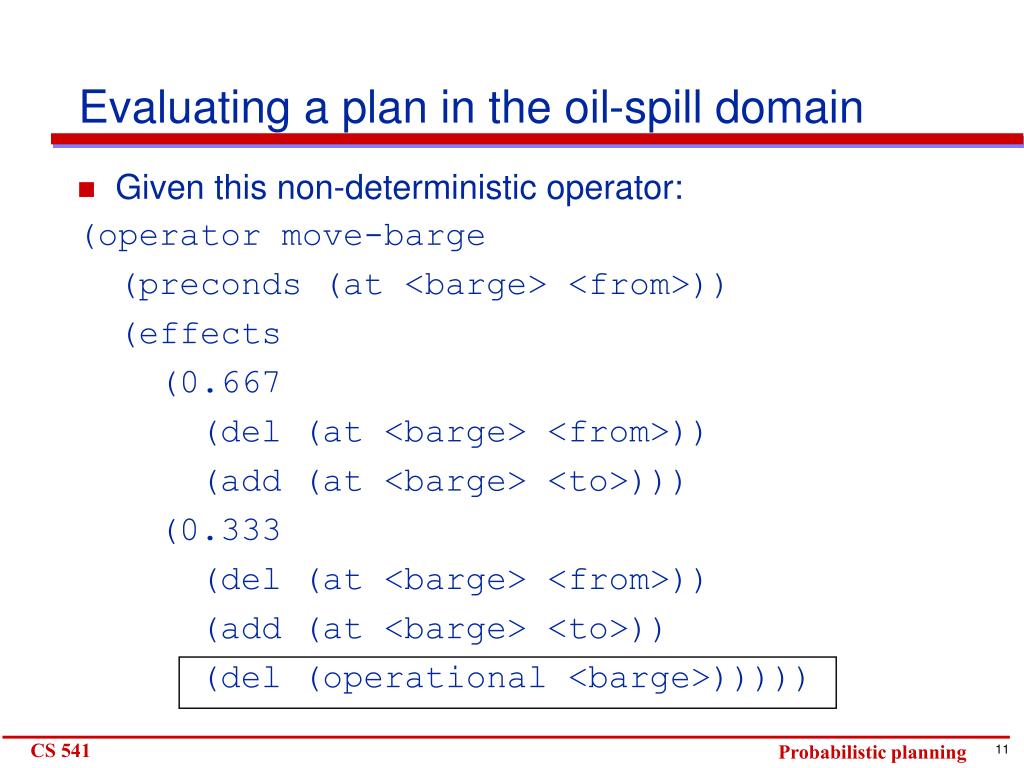 Evaluating a plan in the oil-spill domain

Given this non-deterministic operator:

(operator move-barge
(preconds (at <barge> <from>))
(effects
(0.667
(del (at <barge> <from>))
(add (at <barge> <to>)))
(0.333
(del (at <barge> <from>))
(add (at <barge> <to>))
(del (operational <barge>)))))

CS 541

Probabilistic planning

11